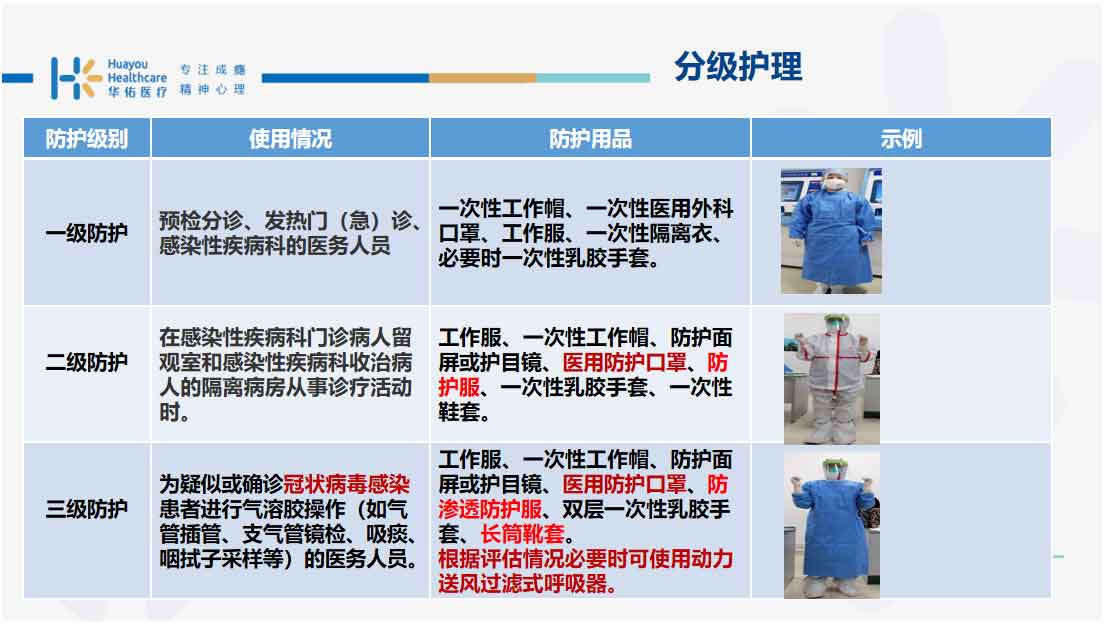 Huayou Healthcare 华佑医疗 专注成瘾 精神心理

分级护理

| 防护级别 | 使用情况 | 防护用品 | 示例 |
|---|---|---|---|
| 一级防护 | 预检分诊、发热门（急）诊、感染性疾病科的医务人员 | 一次性工作帽、一次性医用外科口罩、工作服、一次性隔离衣、必要时一次性乳胶手套。 | |
| 二级防护 | 在感染性疾病科门诊病人留观室和感染性疾病科收治病人的隔离病房从事诊疗活动时。 | 工作服、一次性工作帽、防护面屏或护目镜、医用防护口罩、防护服、一次性乳胶手套、一次性鞋套。 | |
| 三级防护 | 为疑似或确诊冠状病毒感染患者进行气溶胶操作（如气管插管、支气管镜检、吸痰、咽拭子采样等）的医务人员。 | 工作服、一次性工作帽、防护面屏或护目镜、医用防护口罩、防渗透防护服、双层一次性乳胶手套、长筒靴套。根据评估情况必要时可使用动力送风过滤式呼吸器。 | |